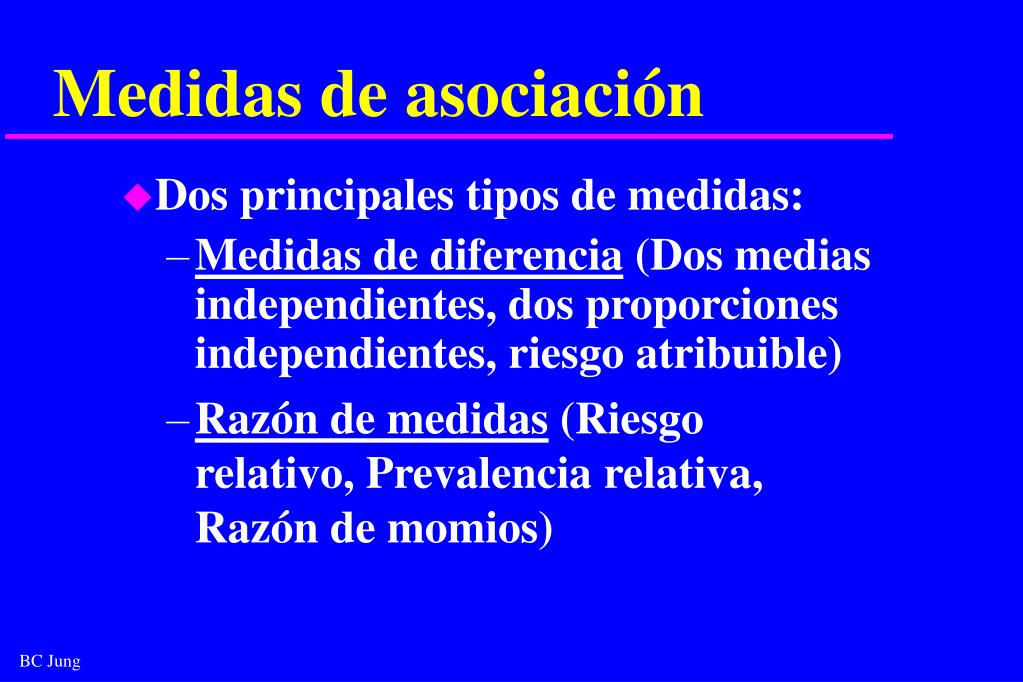 Medidas de asociación

Dos principales tipos de medidas:

– Medidas de diferencia (Dos medias independientes, dos proporciones independientes, riesgo atribuible)

– Razón de medidas (Riesgo relativo, Prevalencia relativa, Razón de momios)

BC Jung